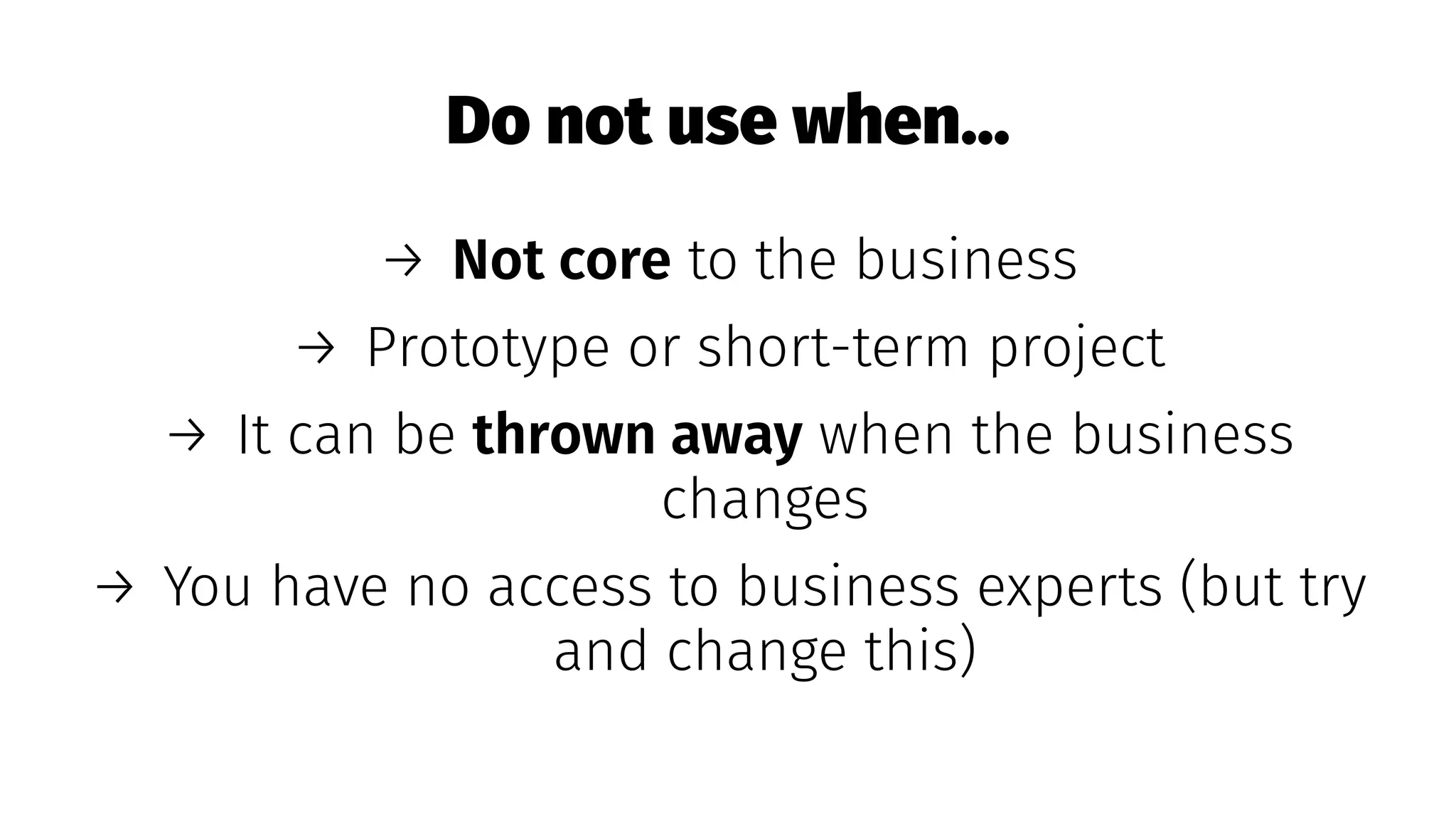 Do not use when...

→ Not core to the business

→ Prototype or short-term project

→ It can be thrown away when the business changes

→ You have no access to business experts (but try and change this)